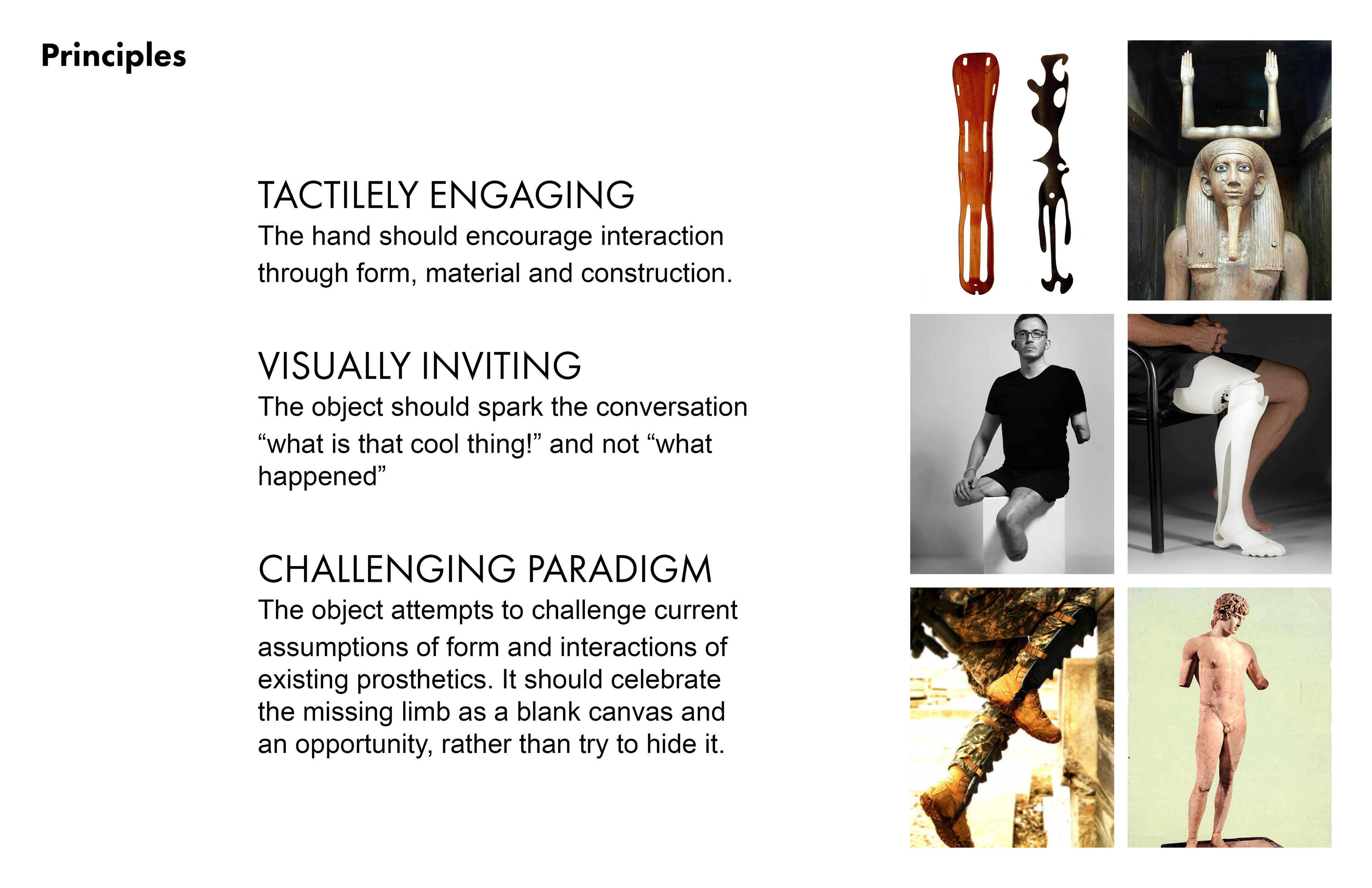 Principles

TACTILELY ENGAGING
The hand should encourage interaction through form, material and construction.

VISUALLY INVITING
The object should spark the conversation “what is that cool thing!” and not “what happened”

CHALLENGING PARADIGM
The object attempts to challenge current assumptions of form and interactions of existing prosthetics. It should celebrate the missing limb as a blank canvas and an opportunity, rather than try to hide it.